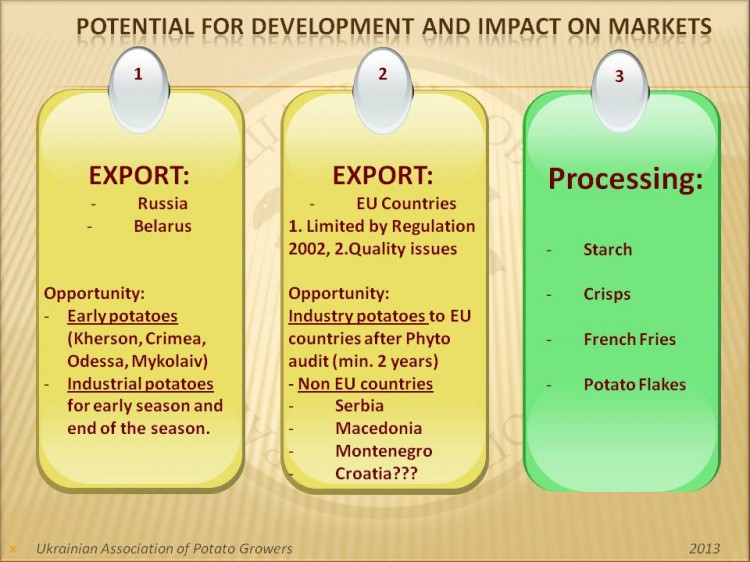 POTENTIAL FOR DEVELOPMENT AND IMPACT ON MARKETS

1

EXPORT:
- Russia
- Belarus

Opportunity:
- Early potatoes (Kherson, Crimea, Odessa, Mykolaiv)
- Industrial potatoes for early season and end of the season.

2

EXPORT:
- EU Countries
1. Limited by Regulation 2002, 2.Quality issues

Opportunity:
Industry potatoes to EU countries after Phyto audit (min. 2 years)
- Non EU countries
- Serbia
- Macedonia
- Montenegro
- Croatia???

3

Processing:

- Starch
- Crisps
- French Fries
- Potato Flakes

Ukrainian Association of Potato Growers
2013